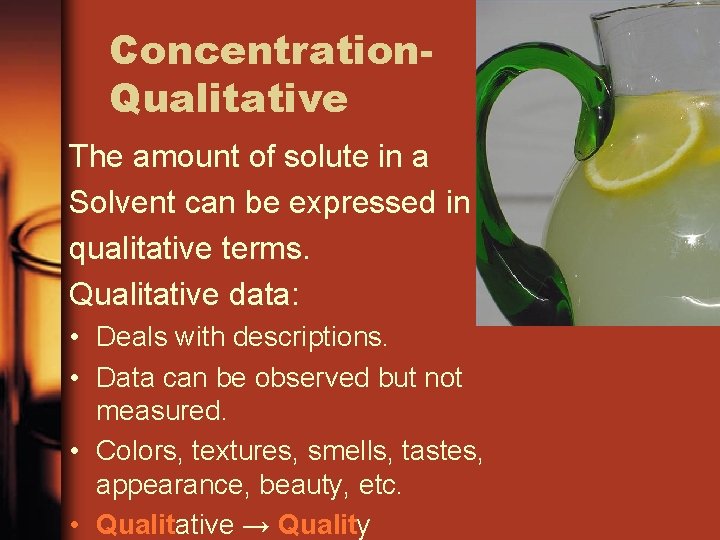 Concentration-Qualitative

The amount of solute in a Solvent can be expressed in qualitative terms.

Qualitative data:

• Deals with descriptions.
• Data can be observed but not measured.
• Colors, textures, smells, tastes, appearance, beauty, etc.
• Qualitative → Quality